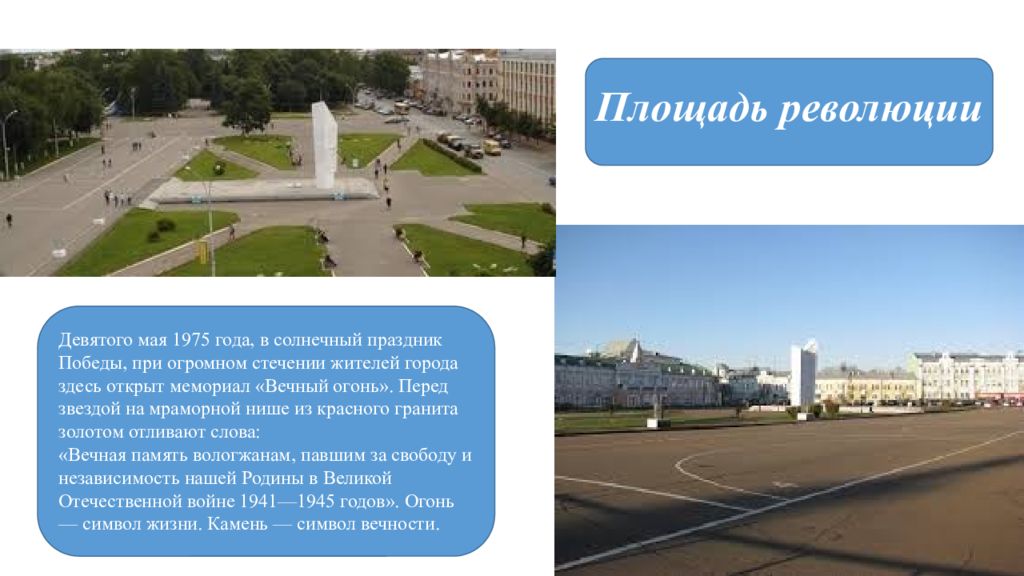 Площадь революции

Девятого мая 1975 года, в солнечный праздник Победы, при огромном стечении жителей города здесь открыт мемориал «Вечный огонь». Перед звездой на мраморной нише из красного гранита золотом отливают слова:
«Вечная память вологжанам, павшим за свободу и независимость нашей Родины в Великой Отечественной войне 1941—1945 годов». Огонь — символ жизни. Камень — символ вечности.